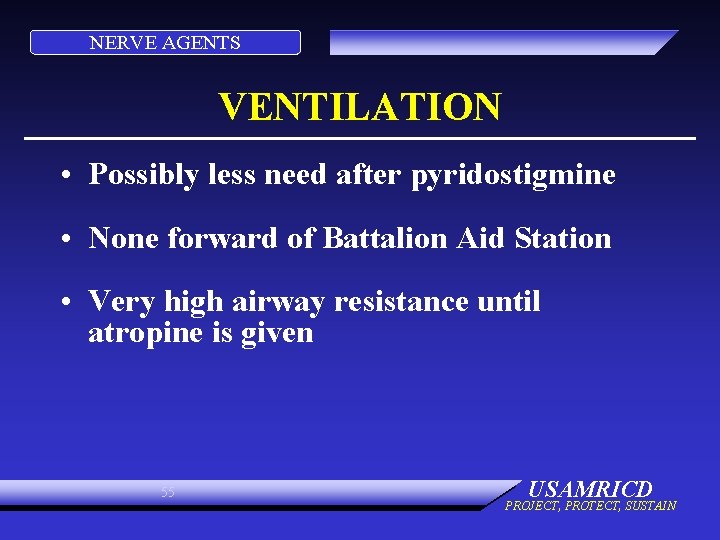 NERVE AGENTS

VENTILATION

• Possibly less need after pyridostigmine

• None forward of Battalion Aid Station

• Very high airway resistance until atropine is given

55

USAMRICD
PROJECT, PROTECT, SUSTAIN